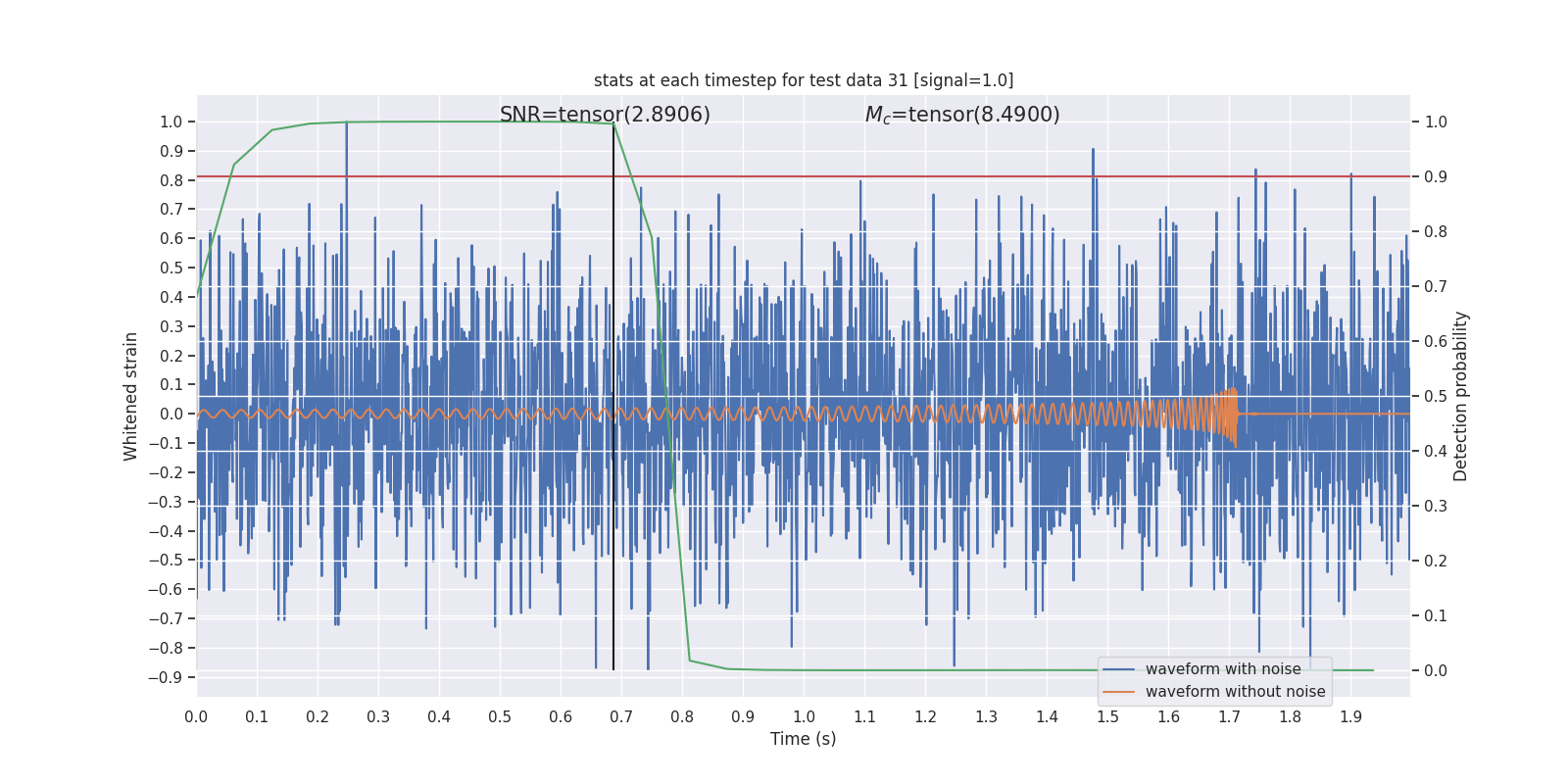 stats at each timestep for test data 31 [signal=1.0]

SNR=tensor(2.8906)

$M_c$=tensor(8.4900)

Whitened strain

1.0
0.9
0.8
0.7
0.6
0.5
0.4
0.3
0.2
0.1
0.0
−0.1
−0.2
−0.3
−0.4
−0.5
−0.6
−0.7
−0.8
−0.9

Detection probability

1.0
0.9
0.8
0.7
0.6
0.5
0.4
0.3
0.2
0.1
0.0

0.0 0.1 0.2 0.3 0.4 0.5 0.6 0.7 0.8 0.9 1.0 1.1 1.2 1.3 1.4 1.5 1.6 1.7 1.8 1.9

Time (s)

waveform with noise
waveform without noise